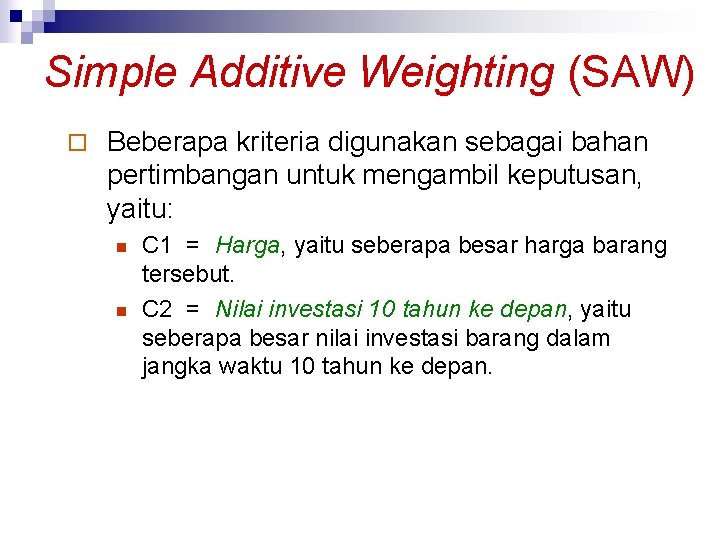 Simple Additive Weighting (SAW)

Beberapa kriteria digunakan sebagai bahan pertimbangan untuk mengambil keputusan, yaitu:

C1 = Harga, yaitu seberapa besar harga barang tersebut.

C2 = Nilai investasi 10 tahun ke depan, yaitu seberapa besar nilai investasi barang dalam jangka waktu 10 tahun ke depan.